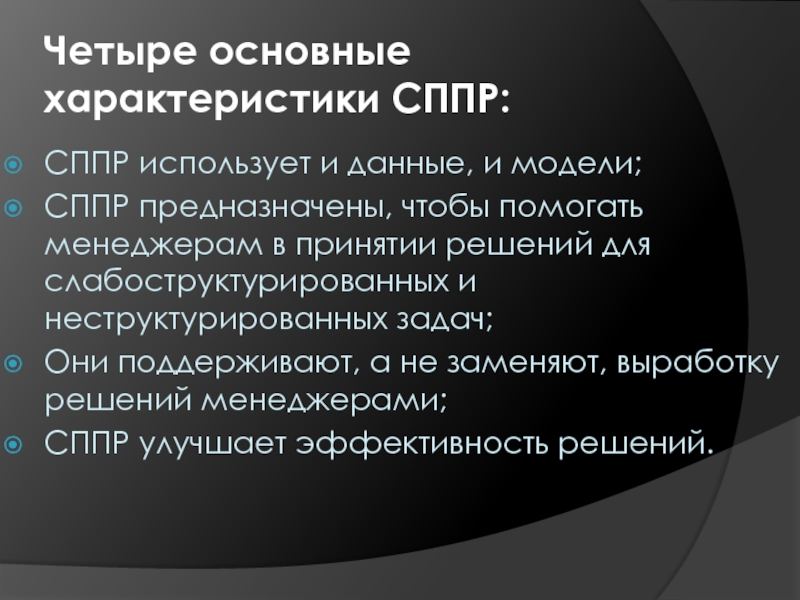 Четыре основные характеристики СППР:

СППР использует и данные, и модели;
СППР предназначены, чтобы помогать менеджерам в принятии решений для слабоструктурированных и неструктурированных задач;
Они поддерживают, а не заменяют, выработку решений менеджерами;
СППР улучшает эффективность решений.